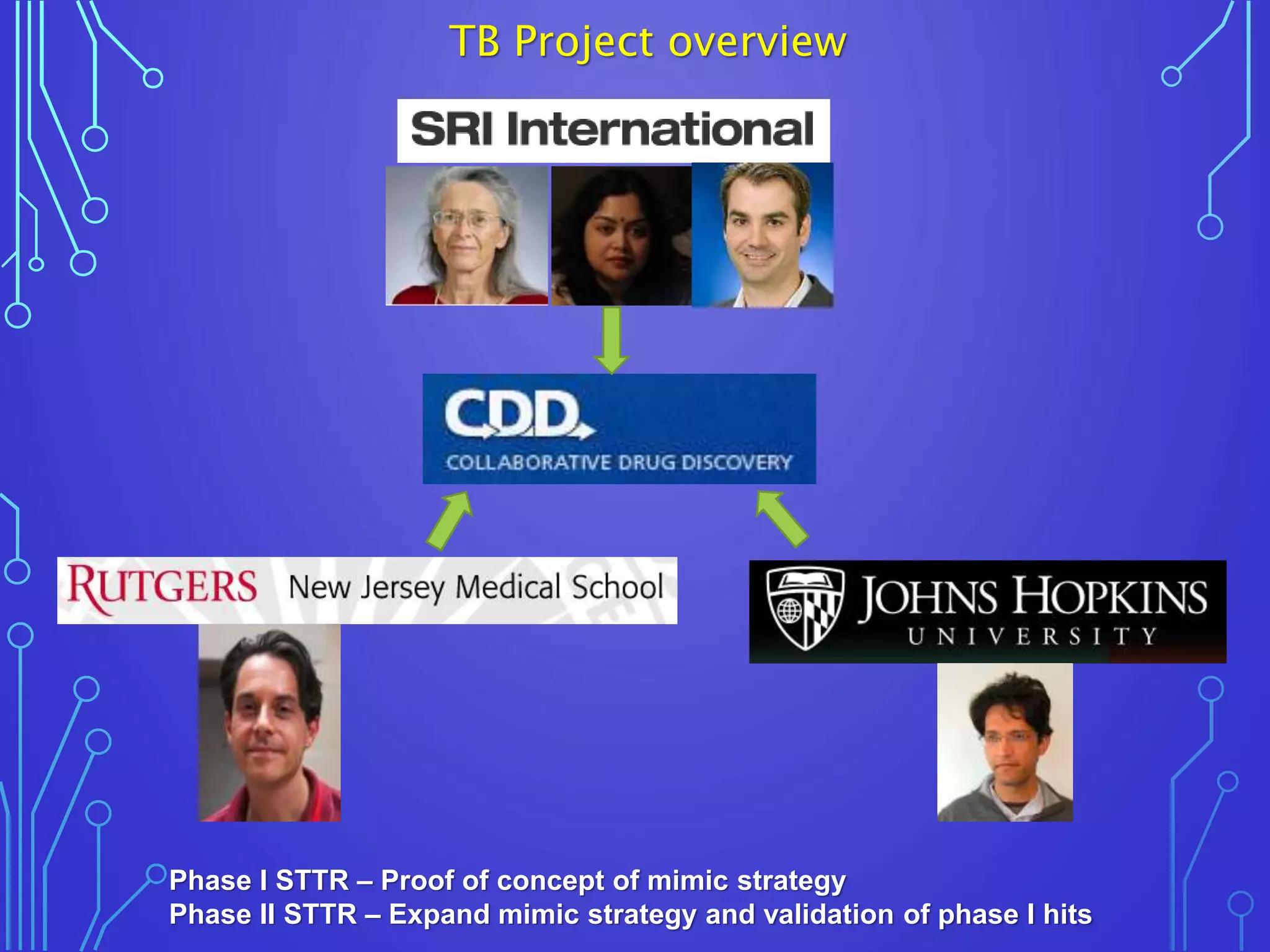 TB Project overview

SRI International

CDD
COLLABORATIVE DRUG DISCOVERY

RUTGERS New Jersey Medical School

JOHNS HOPKINS
UNIVERSITY

Phase I STTR – Proof of concept of mimic strategy
Phase II STTR – Expand mimic strategy and validation of phase I hits